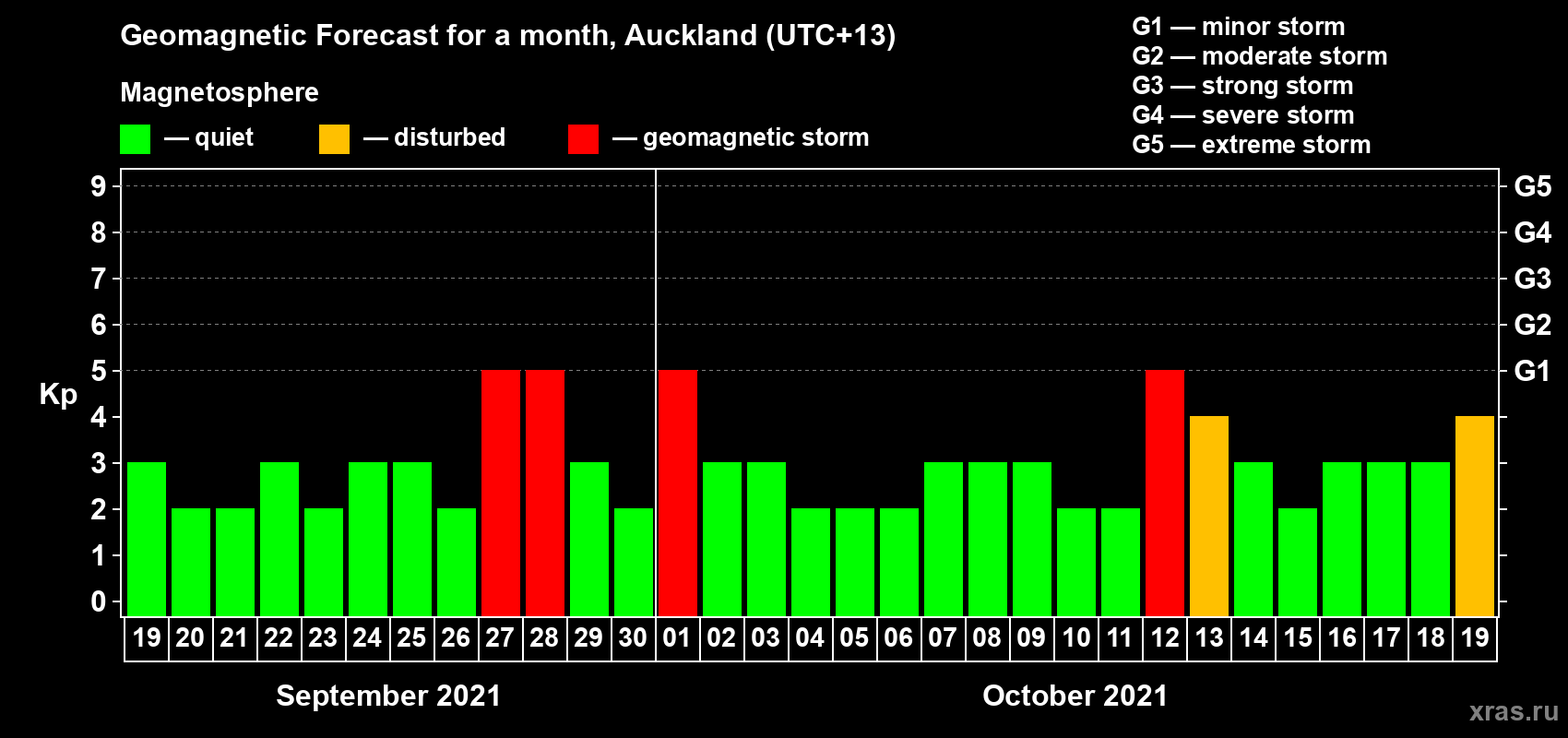 Geomagnetic Forecast for a month, Auckland (UTC+13)

Magnetosphere

— quiet — disturbed — geomagnetic storm

G1 — minor storm
G2 — moderate storm
G3 — strong storm
G4 — severe storm
G5 — extreme storm

Kp

9 8 7 6 5 4 3 2 1 0

G5 G4 G3 G2 G1

19 20 21 22 23 24 25 26 27 28 29 30 01 02 03 04 05 06 07 08 09 10 11 12 13 14 15 16 17 18 19

September 2021

October 2021

xras.ru